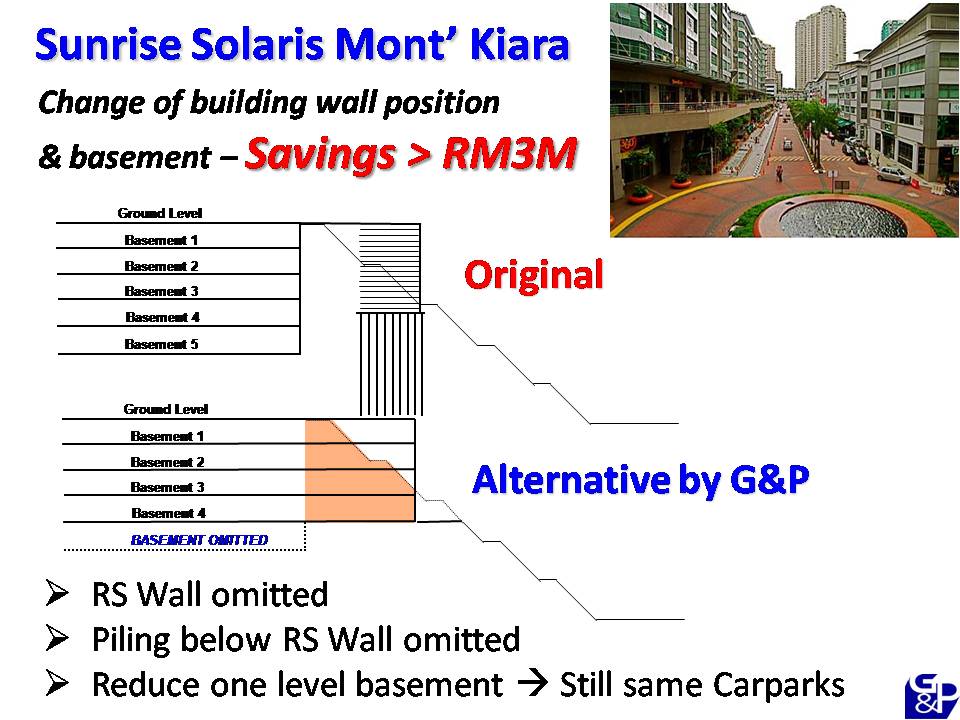 Sunrise Solaris Mont' Kiara

Change of building wall position & basement – Savings > RM3M

Ground Level
Basement 1
Basement 2
Basement 3
Basement 4
Basement 5

Original

Ground Level
Basement 1
Basement 2
Basement 3
Basement 4
BASEMENT OMITTED

Alternative by G&P

➢ RS Wall omitted
➢ Piling below RS Wall omitted
➢ Reduce one level basement → Still same Carparks

G&P